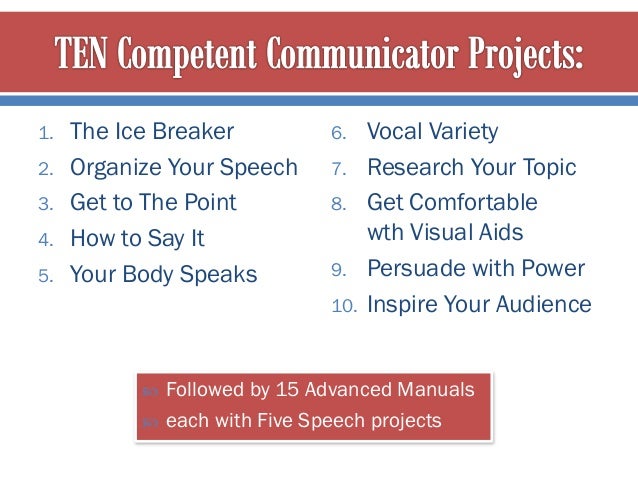 TEN Competent Communicator Projects:

1. The Ice Breaker
2. Organize Your Speech
3. Get to The Point
4. How to Say It
5. Your Body Speaks

6. Vocal Variety
7. Research Your Topic
8. Get Comfortable wth Visual Aids
9. Persuade with Power
10. Inspire Your Audience

Followed by 15 Advanced Manuals
each with Five Speech projects